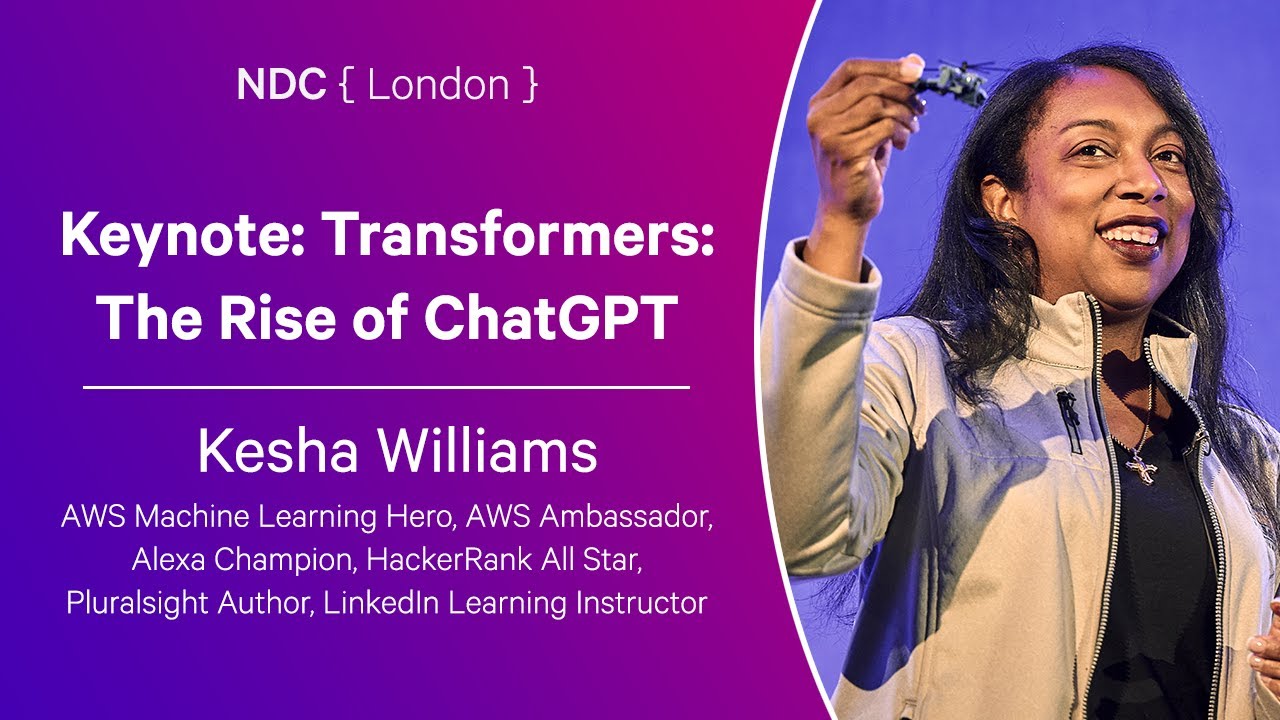 NDC { London }

Keynote: Transformers: The Rise of ChatGPT

Kesha Williams

AWS Machine Learning Hero, AWS Ambassador, Alexa Champion, HackerRank All Star, Pluralsight Author, LinkedIn Learning Instructor